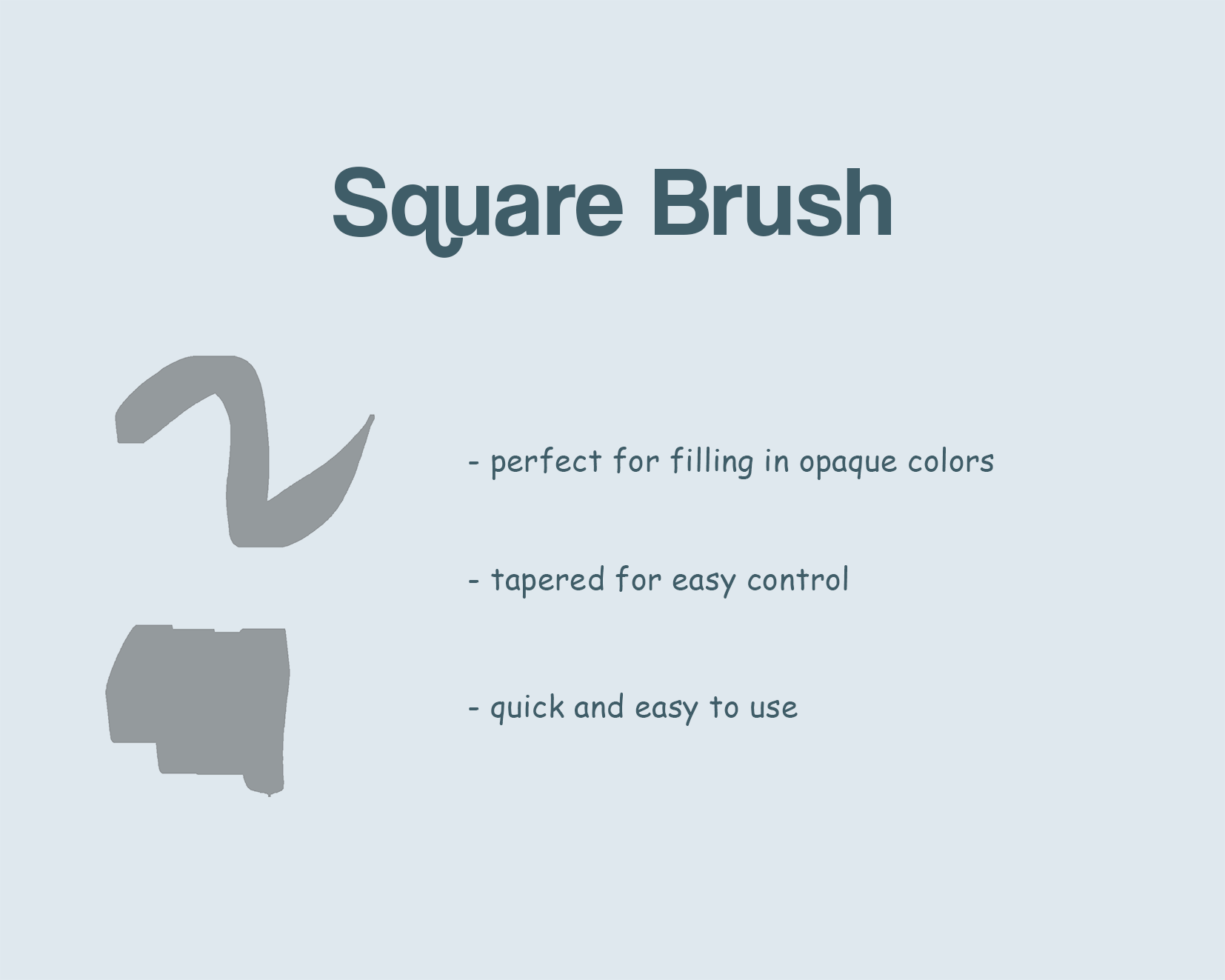 Square Brush

- perfect for filling in opaque colors

- tapered for easy control

- quick and easy to use